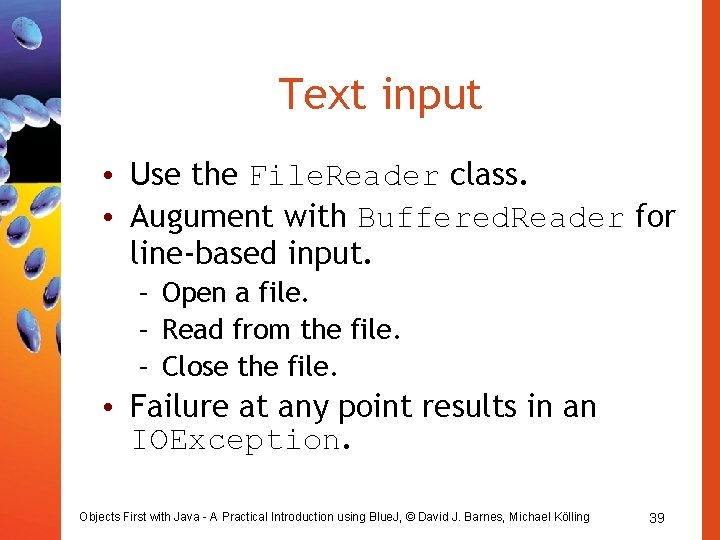 Text input

• Use the FileReader class.
• Augument with BufferedReader for line-based input.
  – Open a file.
  – Read from the file.
  – Close the file.
• Failure at any point results in an IOException.

Objects First with Java - A Practical Introduction using BlueJ, © David J. Barnes, Michael Kölling

39